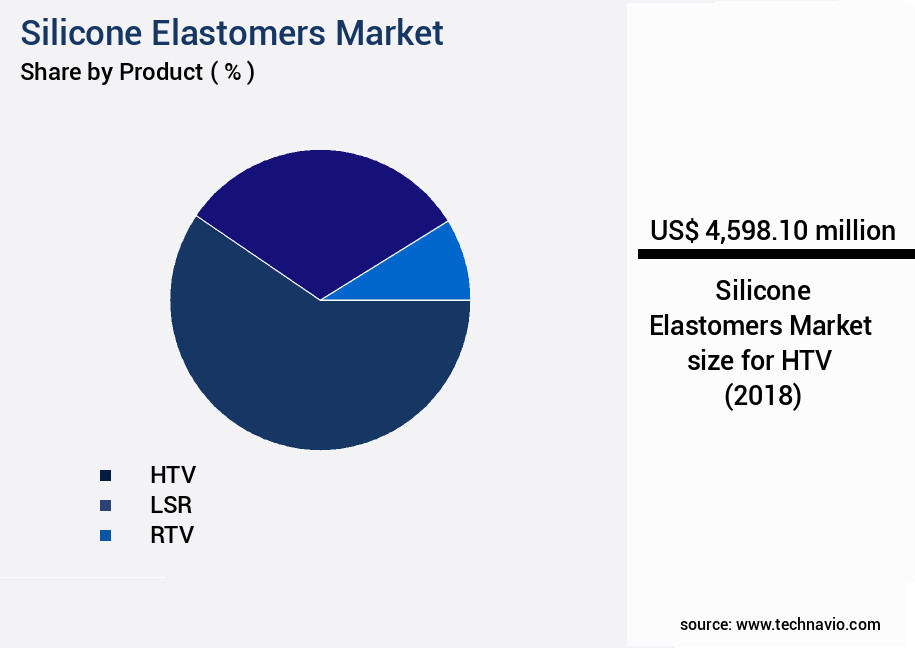 Silicone Elastomers Market
Share by Product ( % )

HTV
LSR
RTV

US$ 4,598.10 million

Silicone Elastomers Market size for HTV (2018)

source: www.technavio.com